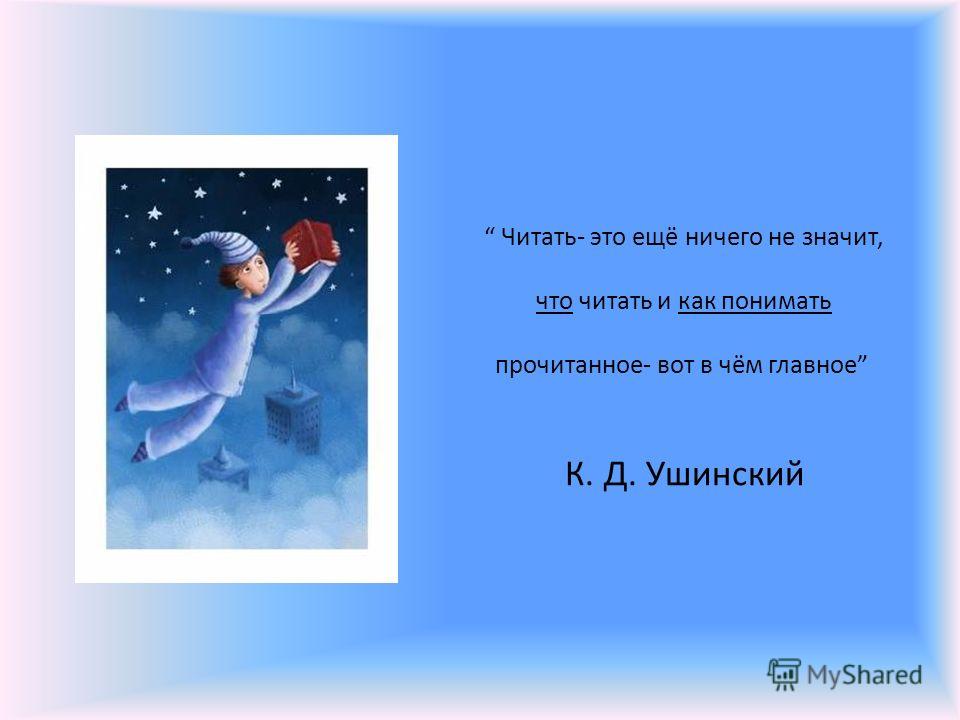 “ Читать- это ещё ничего не значит,

что читать и как понимать

прочитанное- вот в чём главное”

К. Д. Ушинский

MyShared